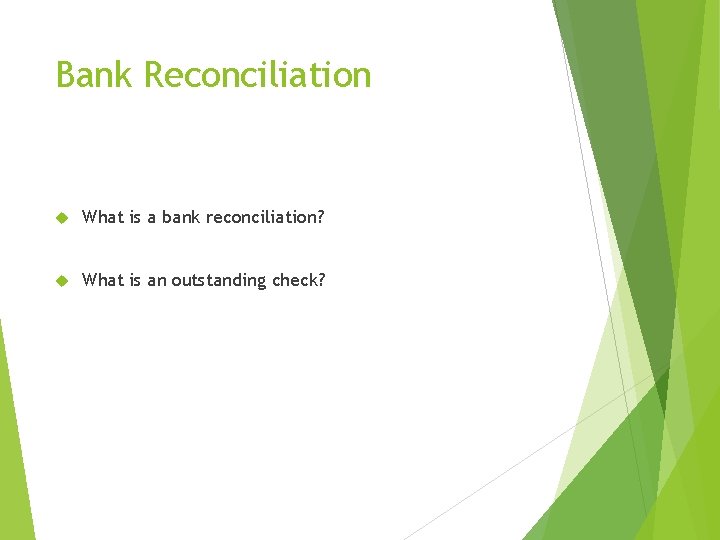 Bank Reconciliation

What is a bank reconciliation?

What is an outstanding check?